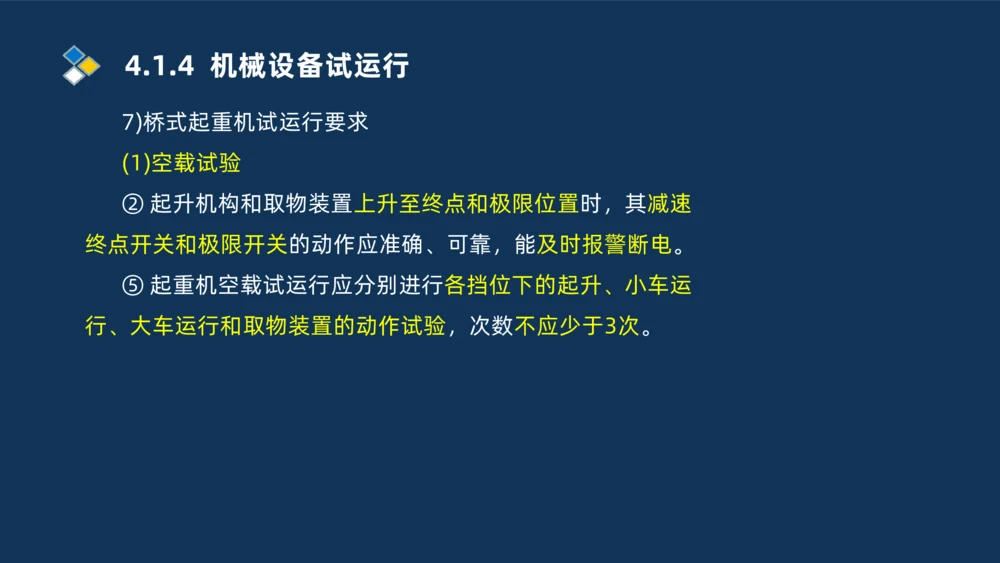 4.1.4 机械设备试运行

7)桥式起重机试运行要求

(1)空载试验

② 起升机构和取物装置上升至终点和极限位置时，其减速终点开关和极限开关的动作应准确、可靠，能及时报警断电。

⑤ 起重机空载试运行应分别进行各挡位下的起升、小车运行、大车运行和取物装置的动作试验，次数不应少于3次。